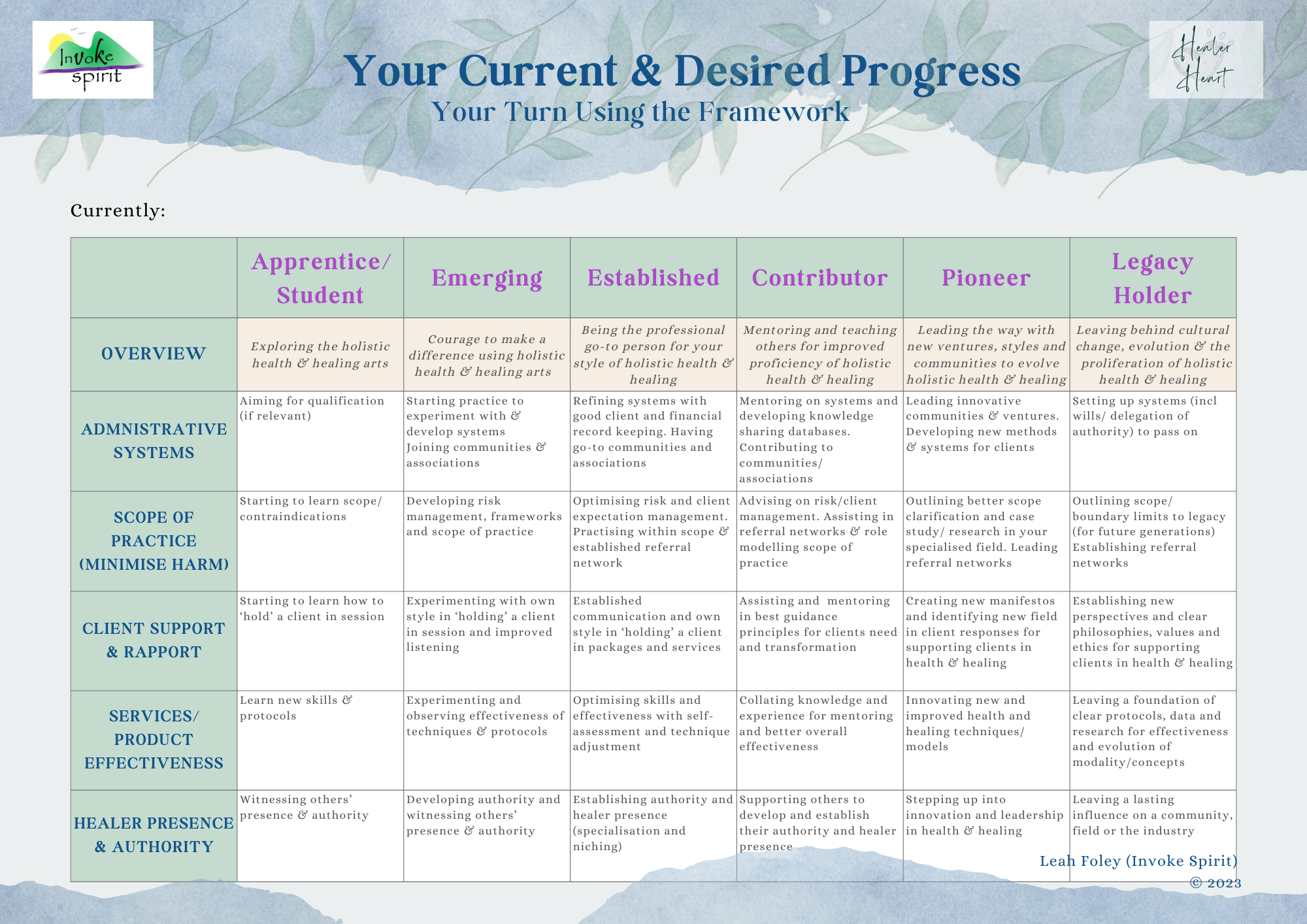 Invoke spirit

Your Current & Desired Progress
Your Turn Using the Framework

Healer Heart

Currently:

| | Apprentice/ Student | Emerging | Established | Contributor | Pioneer | Legacy Holder |
|---|---|---|---|---|---|---|
| OVERVIEW | Exploring the holistic health & healing arts | Courage to make a difference using holistic health & healing arts | Being the professional go-to person for your style of holistic health & healing | Mentoring and teaching others for improved proficiency of holistic health & healing | Leading the way with new ventures, styles and communities to evolve holistic health & healing | Leaving behind cultural change, evolution & the proliferation of holistic health & healing |
| ADMNISTRATIVE SYSTEMS | Aiming for qualification (if relevant) | Starting practice to experiment with & develop systems Joining communities & associations | Refining systems with good client and financial record keeping. Having go-to communities and associations | Mentoring on systems and developing knowledge sharing databases. Contributing to communities/ associations | Leading innovative communities & ventures. Developing new methods & systems for clients | Setting up systems (incl wills/ delegation of authority) to pass on |
| SCOPE OF PRACTICE (MINIMISE HARM) | Starting to learn scope/ contraindications | Developing risk management, frameworks and scope of practice | Optimising risk and client expectation management. Practising within scope & established referral network | Advising on risk/client management. Assisting in referral networks & role modelling scope of practice | Outlining better scope clarification and case study/ research in your specialised field. Leading referral networks | Outlining scope/ boundary limits to legacy (for future generations) Establishing referral networks |
| CLIENT SUPPORT & RAPPORT | Starting to learn how to 'hold' a client in session | Experimenting with own style in 'holding' a client in session and improved listening | Established communication and own style in 'holding' a client in packages and services | Assisting and mentoring in best guidance principles for clients need and transformation | Creating new manifestos and identifying new field in client responses for supporting clients in health & healing | Establishing new perspectives and clear philosophies, values and ethics for supporting clients in health & healing |
| SERVICES/ PRODUCT EFFECTIVENESS | Learn new skills & protocols | Experimenting and observing effectiveness of techniques & protocols | Optimising skills and effectiveness with self-assessment and technique adjustment | Collating knowledge and experience for mentoring and better overall effectiveness | Innovating new and improved health and healing techniques/ models | Leaving a foundation of clear protocols, data and research for effectiveness and evolution of modality/concepts |
| HEALER PRESENCE & AUTHORITY | Witnessing others' presence & authority | Developing authority and witnessing others' presence & authority | Establishing authority and healer presence (specialisation and niching) | Supporting others to develop and establish their authority and healer presence | Stepping up into innovation and leadership in health & healing | Leaving a lasting influence on a community, field or the industry |

Leah Foley (Invoke Spirit)
© 2023